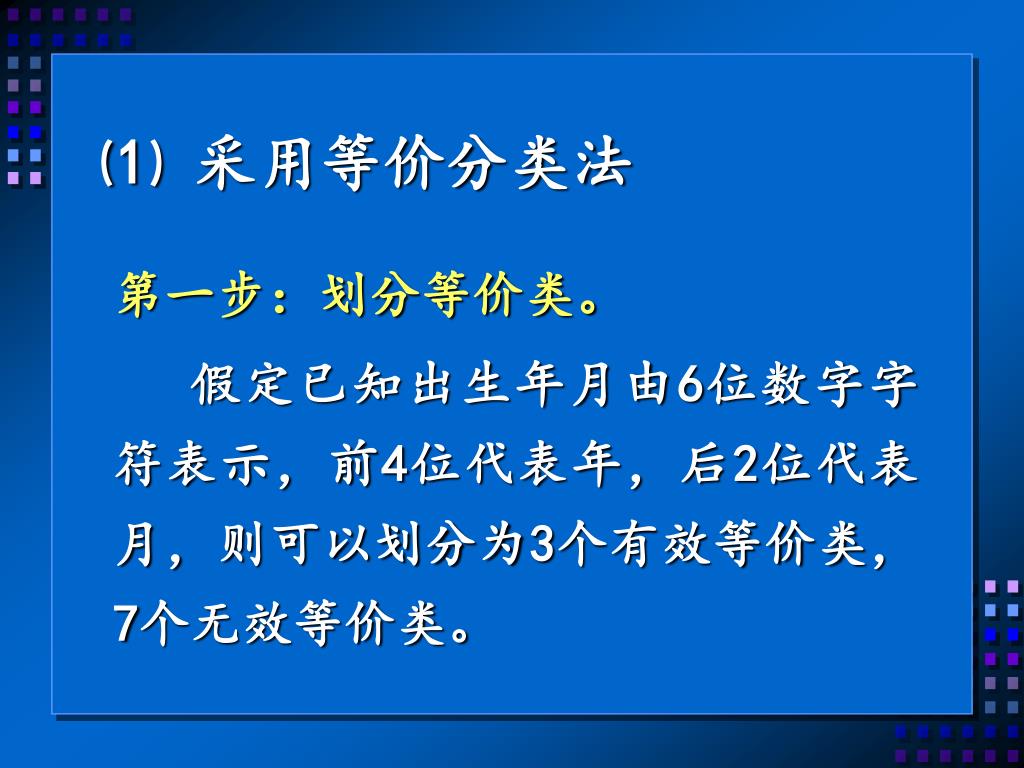 (1) 采用等价分类法

第一步：划分等价类。

假定已知出生年月由6位数字字符表示，前4位代表年，后2位代表月，则可以划分为3个有效等价类，7个无效等价类。